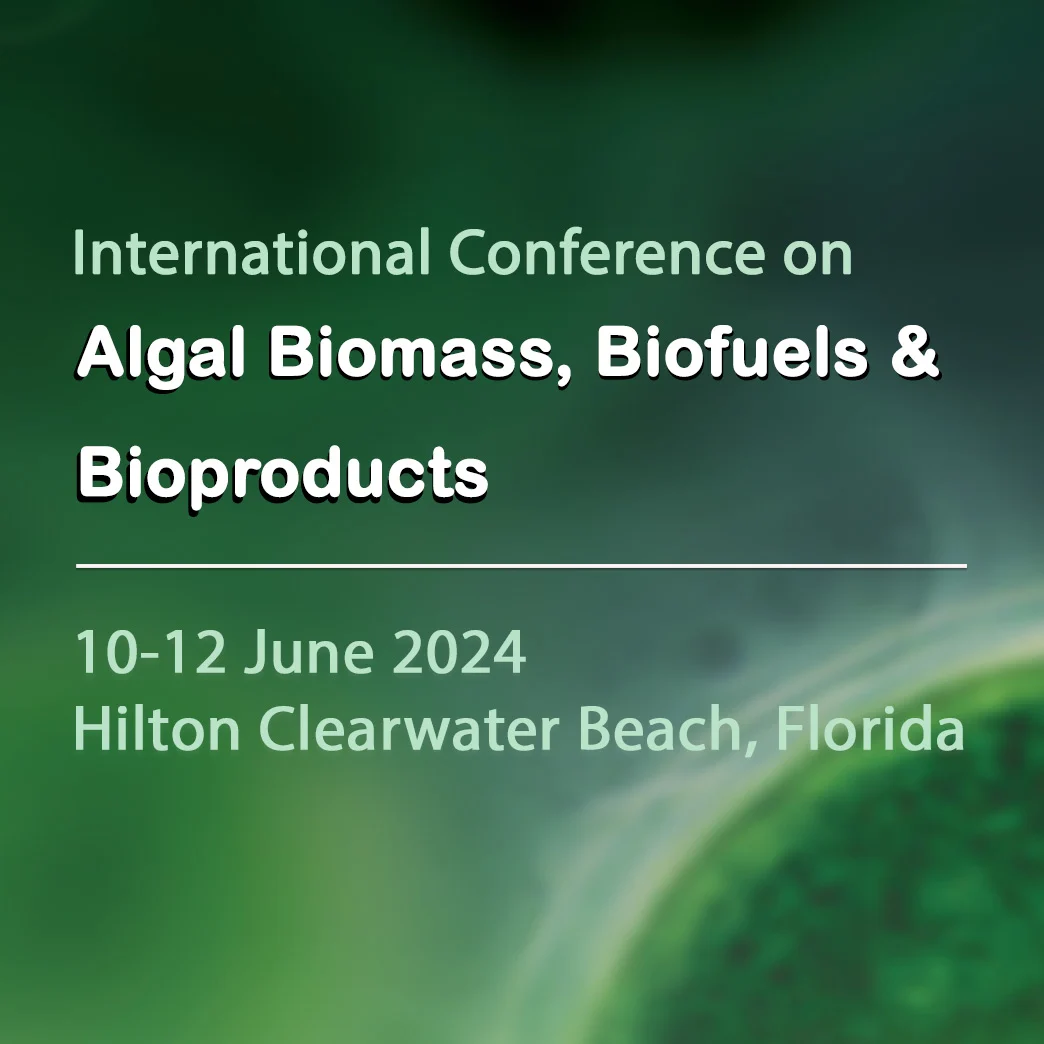 International Conference on
Algal Biomass, Biofuels & Bioproducts

10-12 June 2024
Hilton Clearwater Beach, Florida